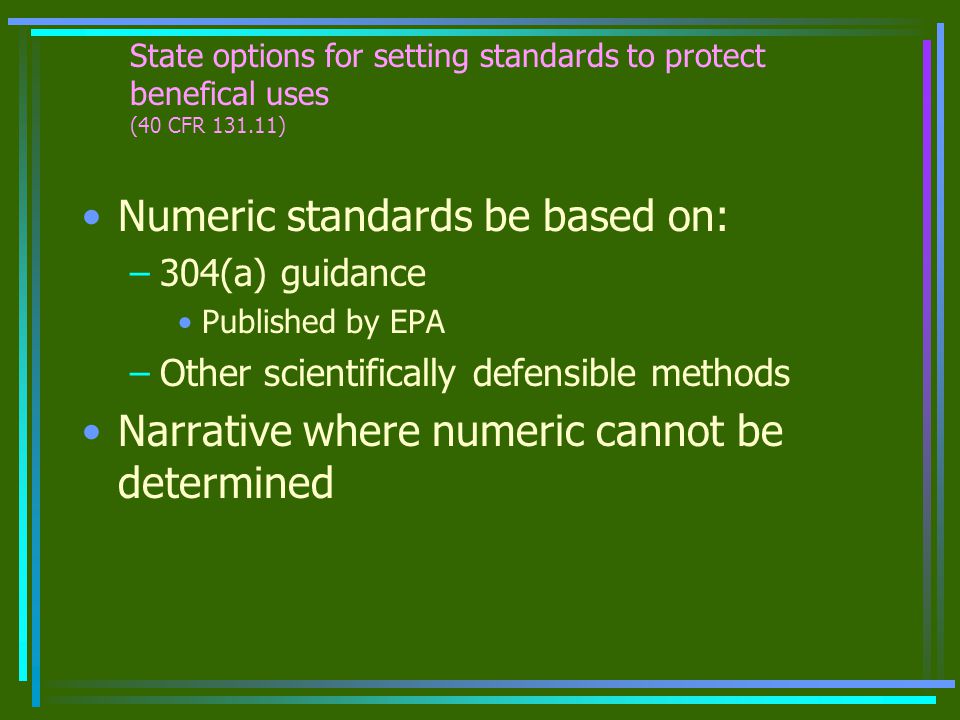 State options for setting standards to protect benefical uses
(40 CFR 131.11)

• Numeric standards be based on:
– 304(a) guidance
• Published by EPA
– Other scientifically defensible methods
• Narrative where numeric cannot be determined